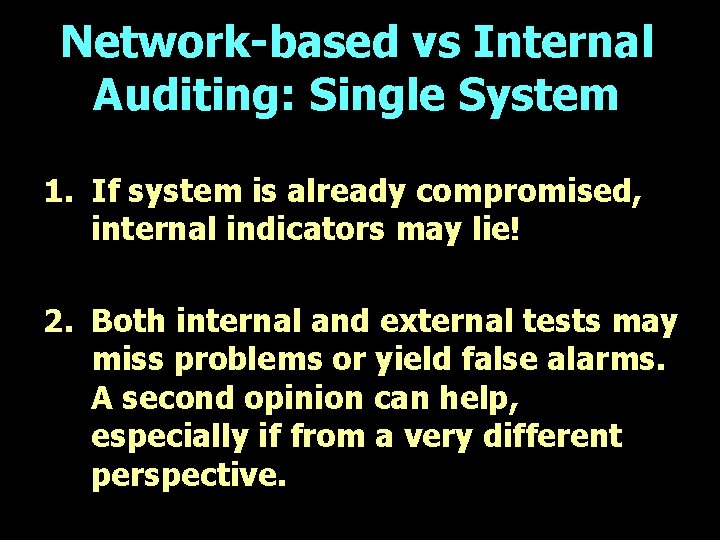 Network-based vs Internal Auditing: Single System

1. If system is already compromised, internal indicators may lie!

2. Both internal and external tests may miss problems or yield false alarms. A second opinion can help, especially if from a very different perspective.